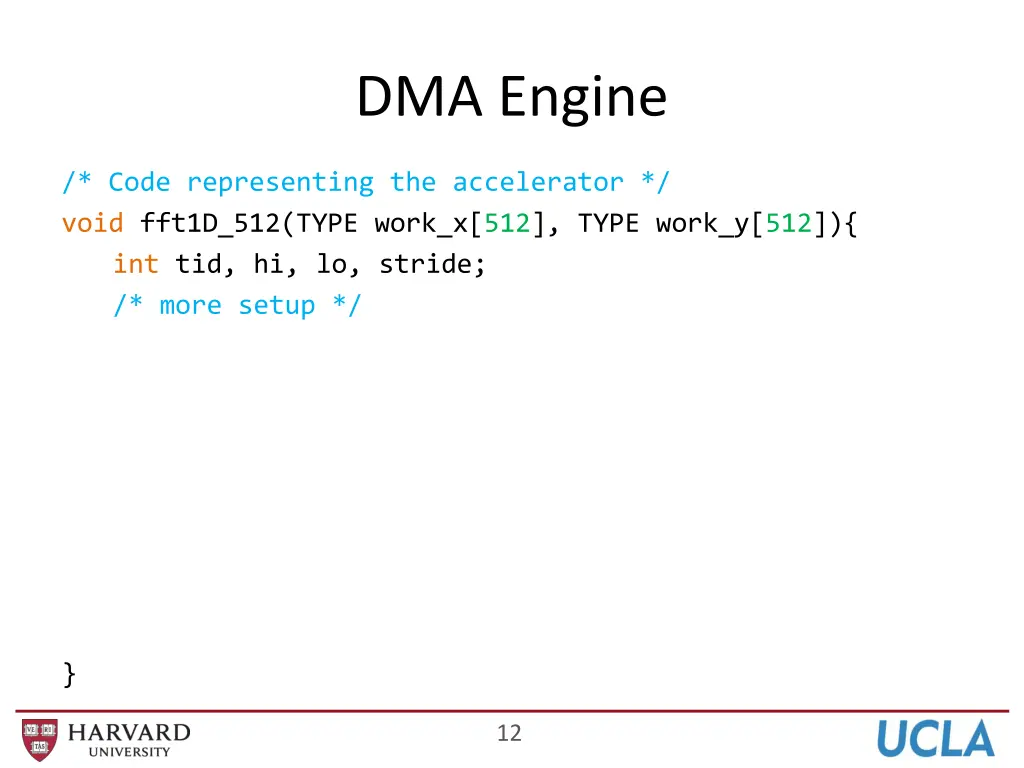 DMA Engine

/* Code representing the accelerator */
void fft1D_512(TYPE work_x[512], TYPE work_y[512]){
int tid, hi, lo, stride;
/* more setup */

}

VE RI TAS HARVARD UNIVERSITY

12

UCLA